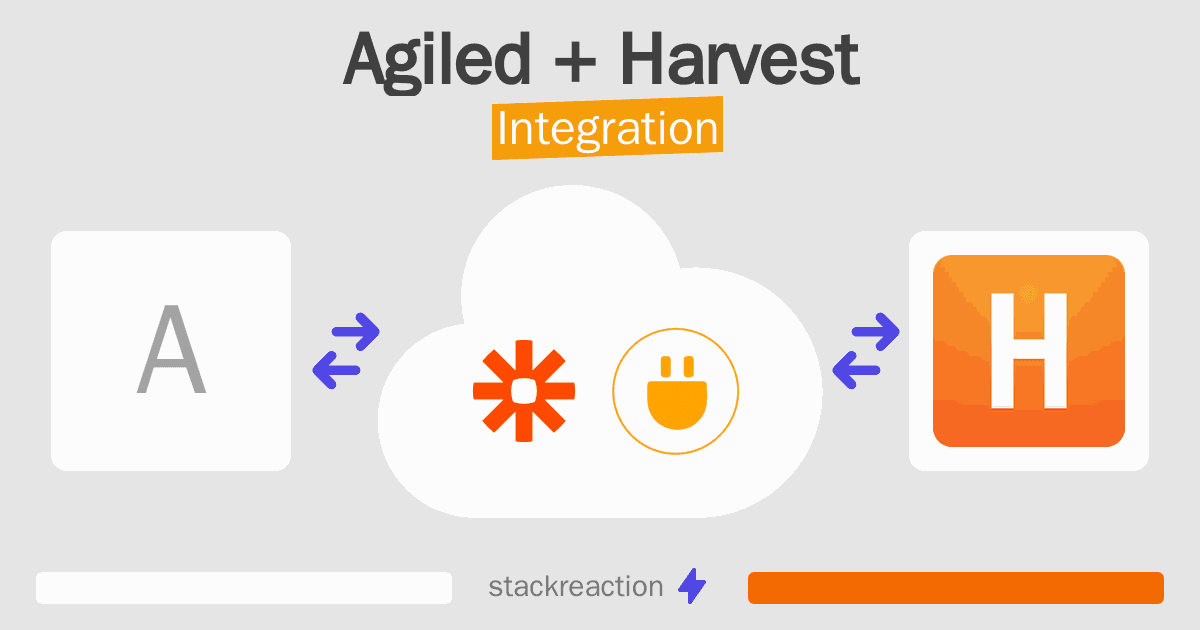 Agiled + Harvest
Integration

A

H

stackreaction